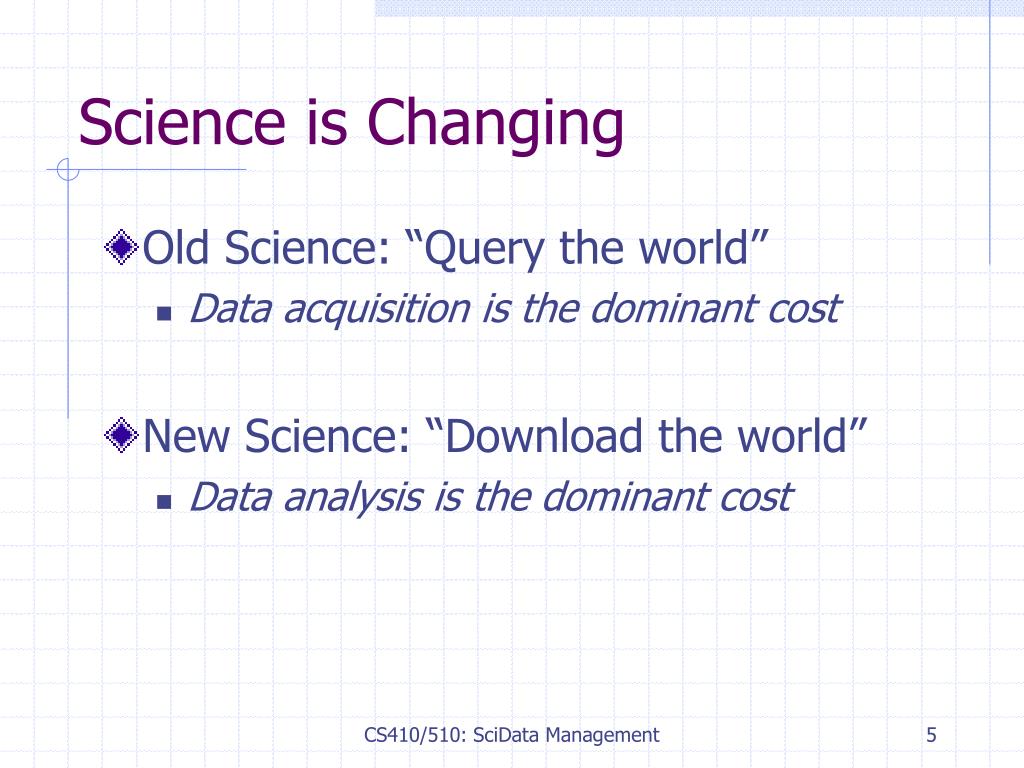 Science is Changing

Old Science: “Query the world”

Data acquisition is the dominant cost

New Science: “Download the world”

Data analysis is the dominant cost

CS410/510: SciData Management

5